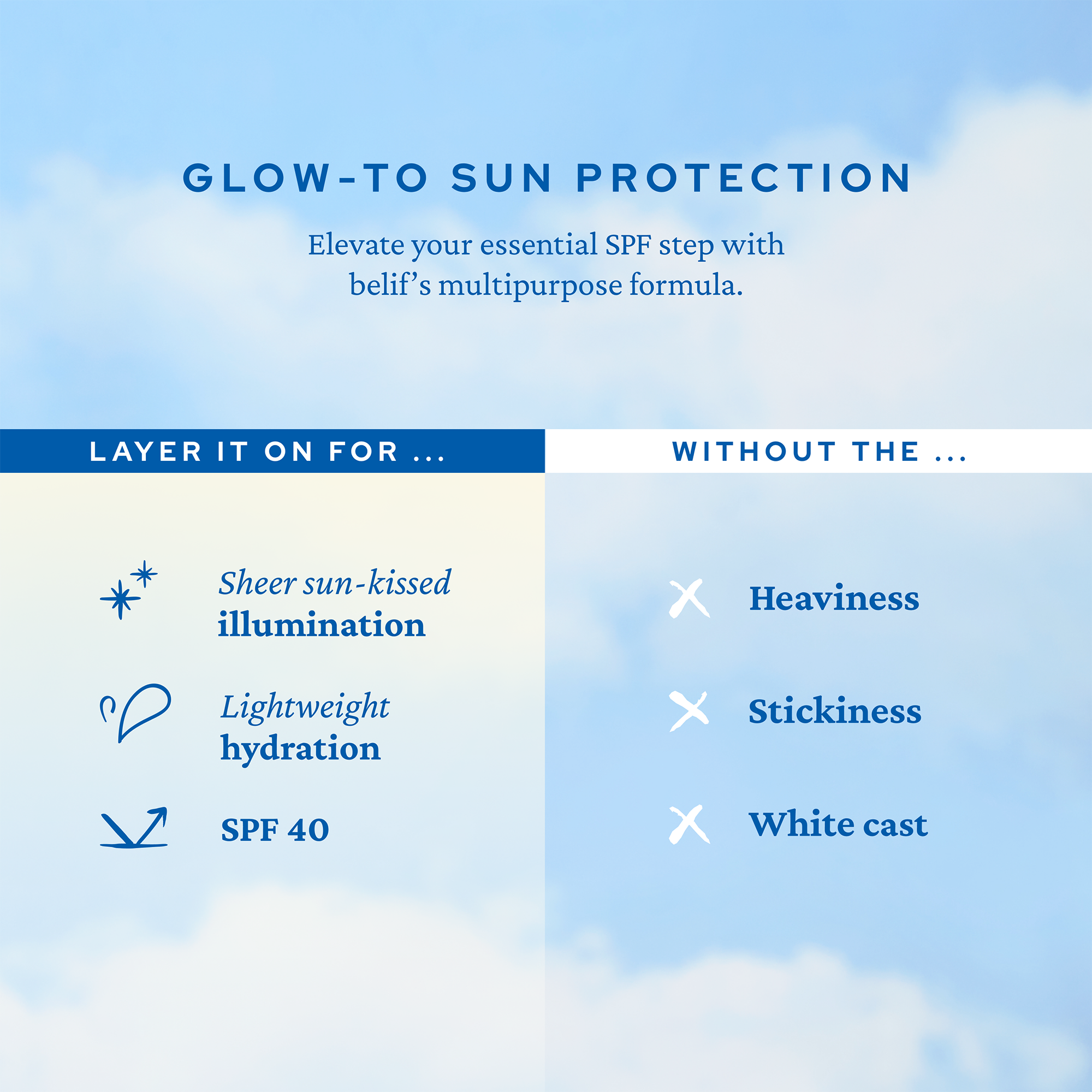 GLOW-TO SUN PROTECTION

Elevate your essential SPF step with belif's multipurpose formula.

LAYER IT ON FOR ...

Sheer sun-kissed illumination

Lightweight hydration

SPF 40

WITHOUT THE ...

Heaviness

Stickiness

White cast